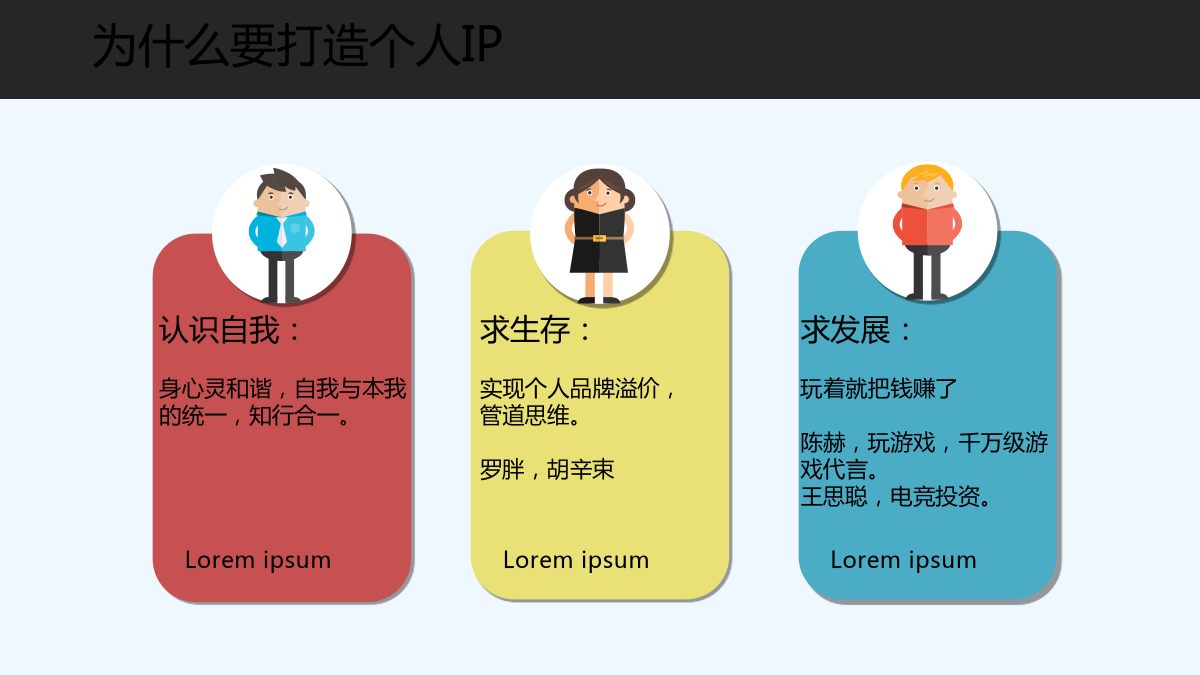 为什么要打造个人IP

认识自我：

身心灵和谐，自我与本我的统一，知行合一。

Lorem ipsum

求生存：

实现个人品牌溢价，管道思维。

罗胖，胡辛束

Lorem ipsum

求发展：

玩着就把钱赚了

陈赫，玩游戏，千万级游戏代言。
王思聪，电竞投资。

Lorem ipsum